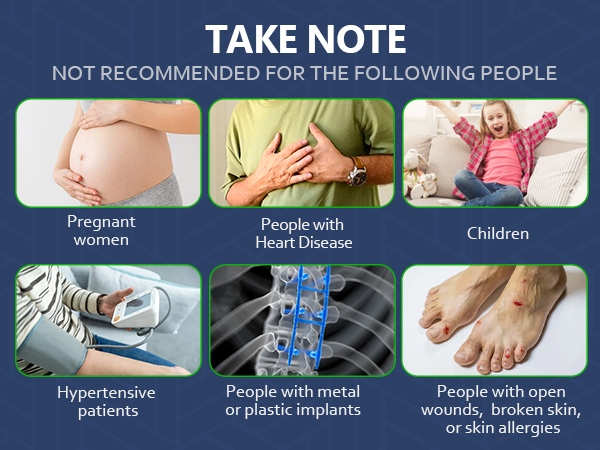 TAKE NOTE
NOT RECOMMENDED FOR THE FOLLOWING PEOPLE

Pregnant women

People with Heart Disease

Children

Hypertensive patients

People with metal or plastic implants

People with open wounds, broken skin, or skin allergies